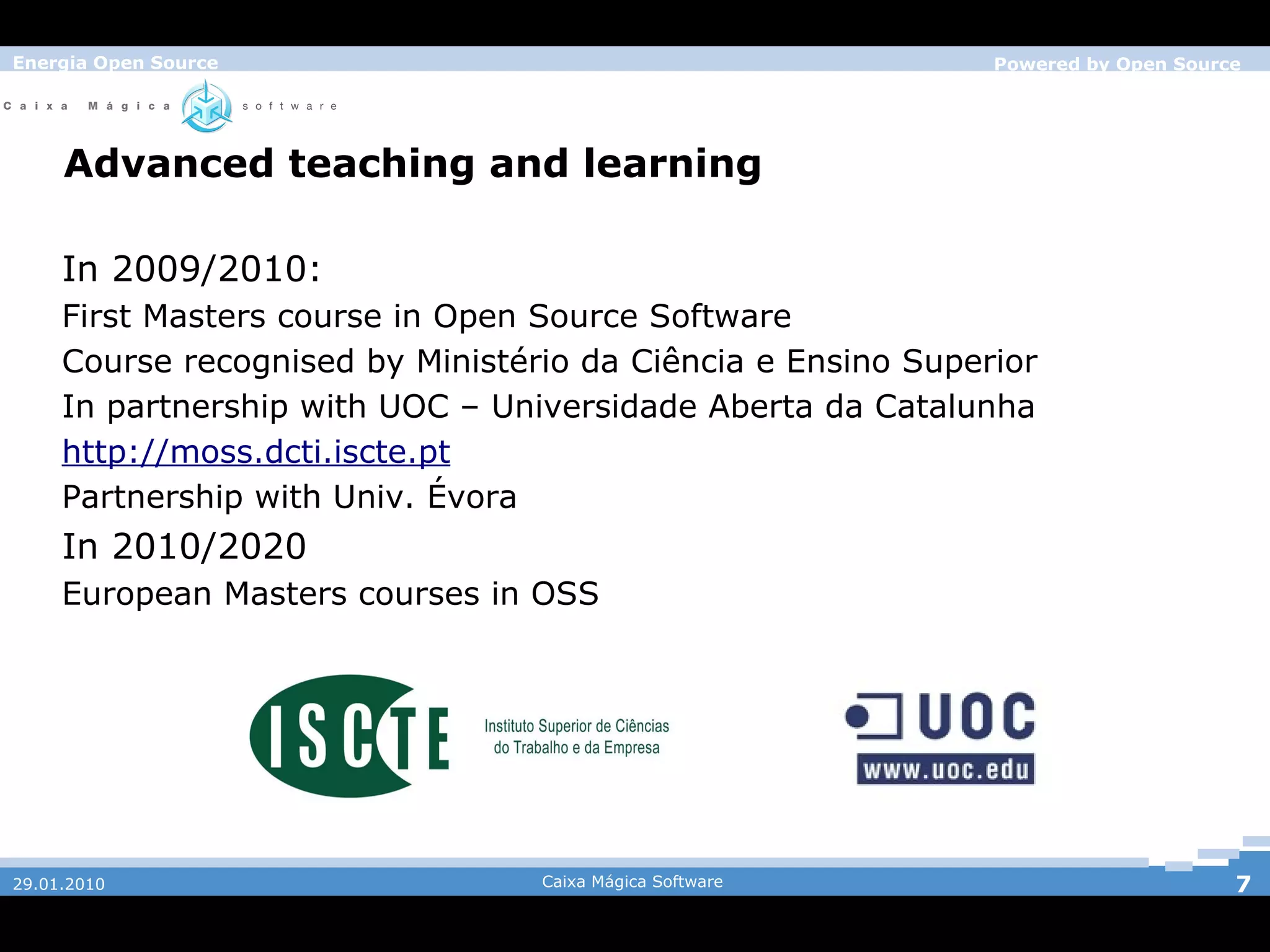 Energia Open Source

Powered by Open Source

Caixa Mágica software

Advanced teaching and learning

In 2009/2010:

First Masters course in Open Source Software

Course recognised by Ministério da Ciência e Ensino Superior

In partnership with UOC – Universidade Aberta da Catalunha

http://moss.dcti.iscte.pt

Partnership with Univ. Évora

In 2010/2020

European Masters courses in OSS

ISCTE Instituto Superior de Ciências do Trabalho e da Empresa

UOC www.uoc.edu

29.01.2010

Caixa Mágica Software

7